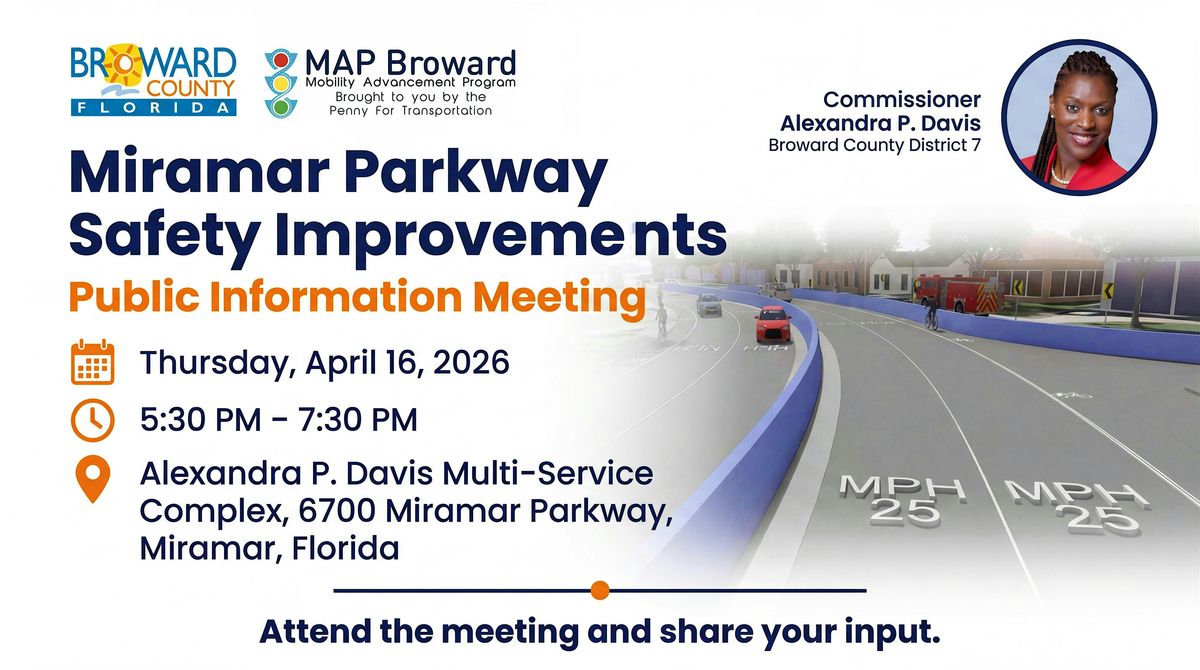 BROWARD COUNTY FLORIDA

MAP Broward
Mobility Advancement Program
Brought to you by the
Penny For Transportation

Commissioner
Alexandra P. Davis
Broward County District 7

Miramar Parkway Safety Improvements
Public Information Meeting

Thursday, April 16, 2026

5:30 PM – 7:30 PM

Alexandra P. Davis Multi-Service Complex, 6700 Miramar Parkway, Miramar, Florida

MPH 25 MPH 25

Attend the meeting and share your input.